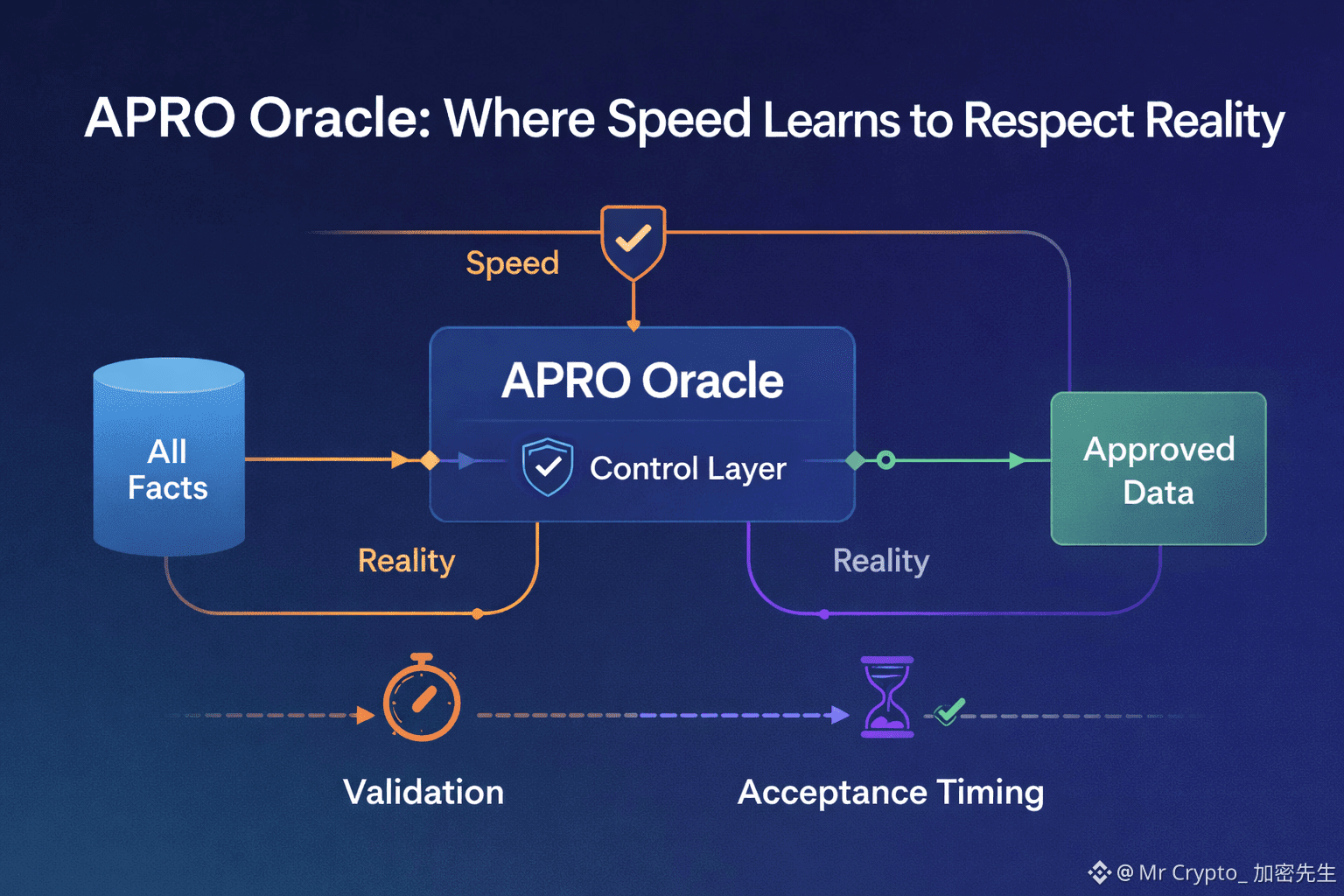 APRO Oracle: Where Speed Learns to Respect Reality

Speed

All Facts

APRO Oracle

Control Layer

Approved Data

Reality

Reality

Validation

Acceptance Timing

@ Mr Crypto_ 加密先生